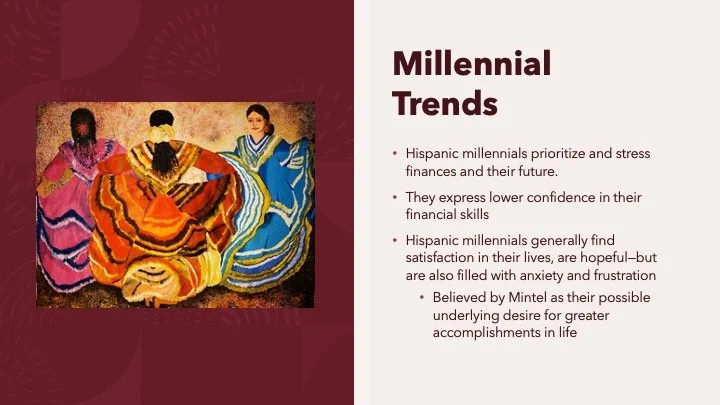 Millennial Trends

• Hispanic millennials prioritize and stress finances and their future.

• They express lower confidence in their financial skills

• Hispanic millennials generally find satisfaction in their lives, are hopeful—but are also filled with anxiety and frustration

• Believed by Mintel as their possible underlying desire for greater accomplishments in life